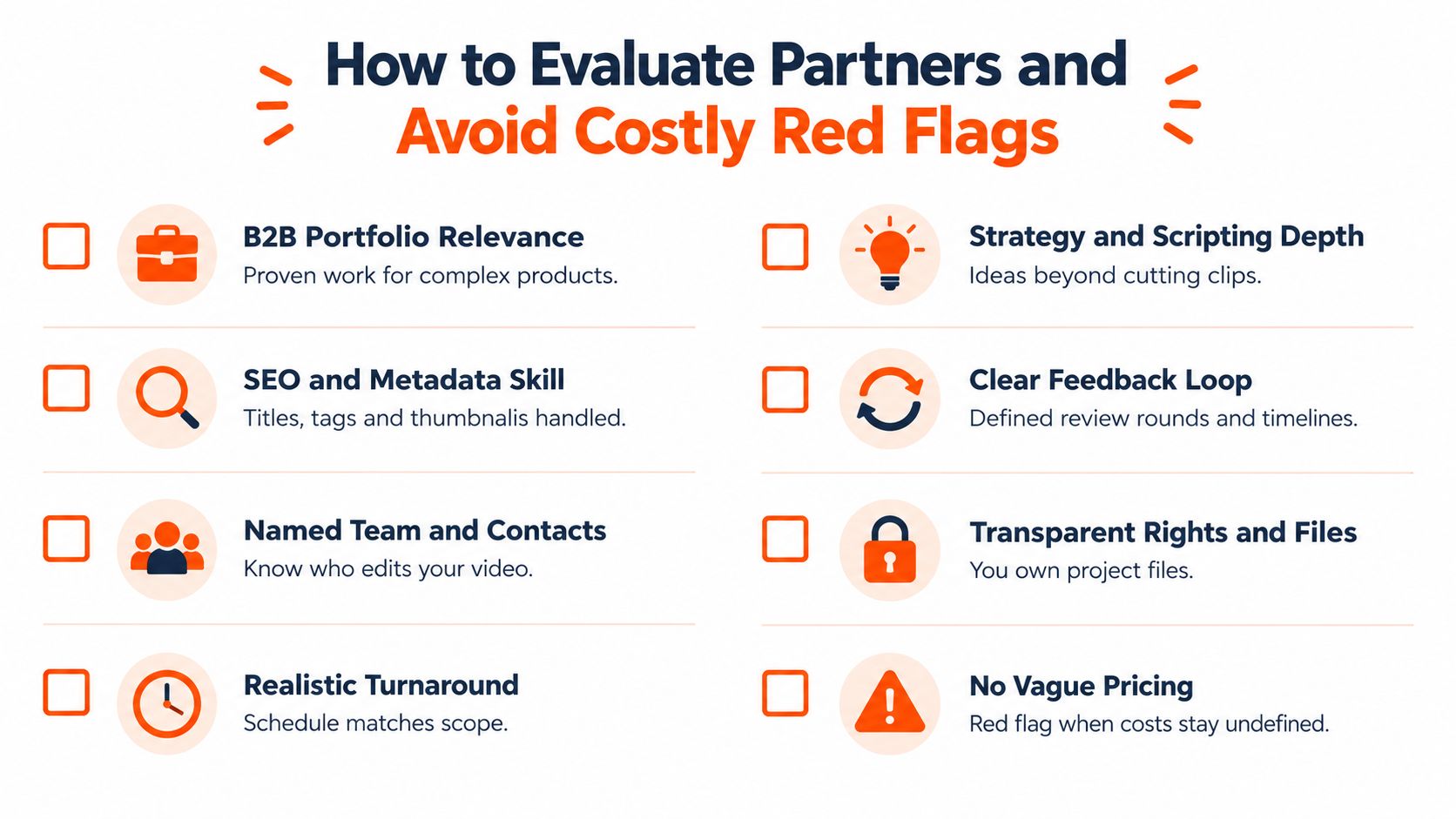 How to Evaluate Partners and
Avoid Costly Red Flags

B2B Portfolio Relevance
Proven work for complex products.

SEO and Metadata Skill
Titles, tags and thumbnalis handled.

Named Team and Contacts
Know who edits your video.

Realistic Turnaround
Schedule matches scope.

Strategy and Scripting Depth
Ideas beyond cutting clips.

Clear Feedback Loop
Defined review rounds and timelines.

Transparent Rights and Files
You own project files.

No Vague Pricing
Red flag when costs stay undefined.